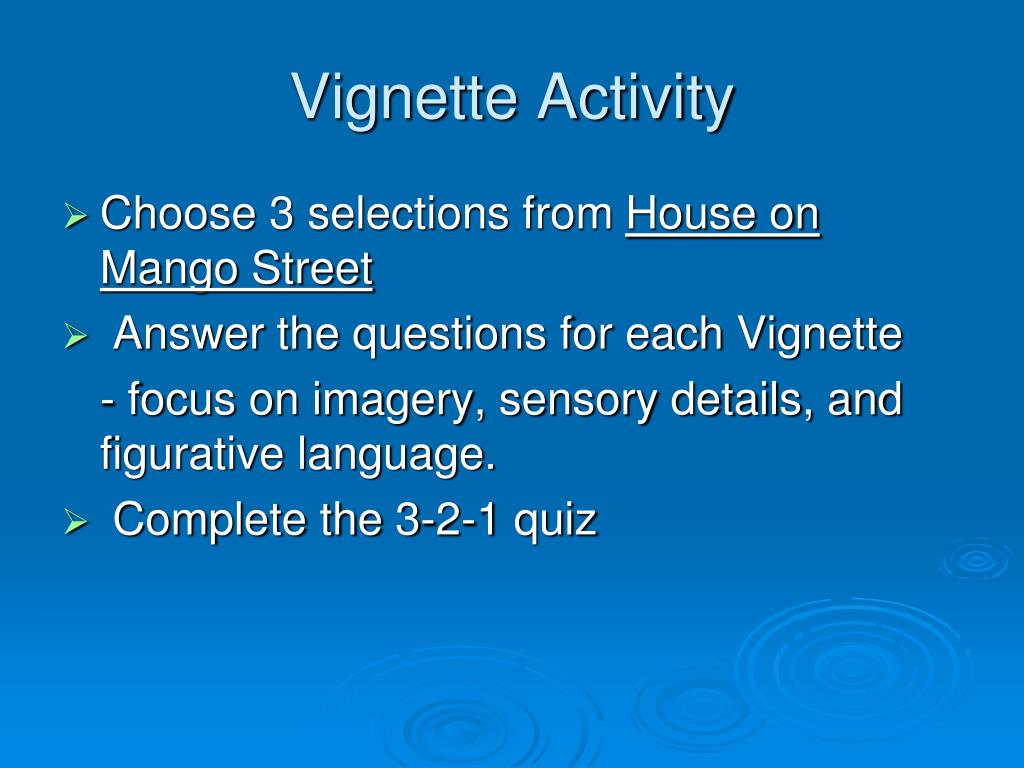 Vignette Activity

➢ Choose 3 selections from House on Mango Street

➢ Answer the questions for each Vignette

- focus on imagery, sensory details, and figurative language.

➢ Complete the 3-2-1 quiz